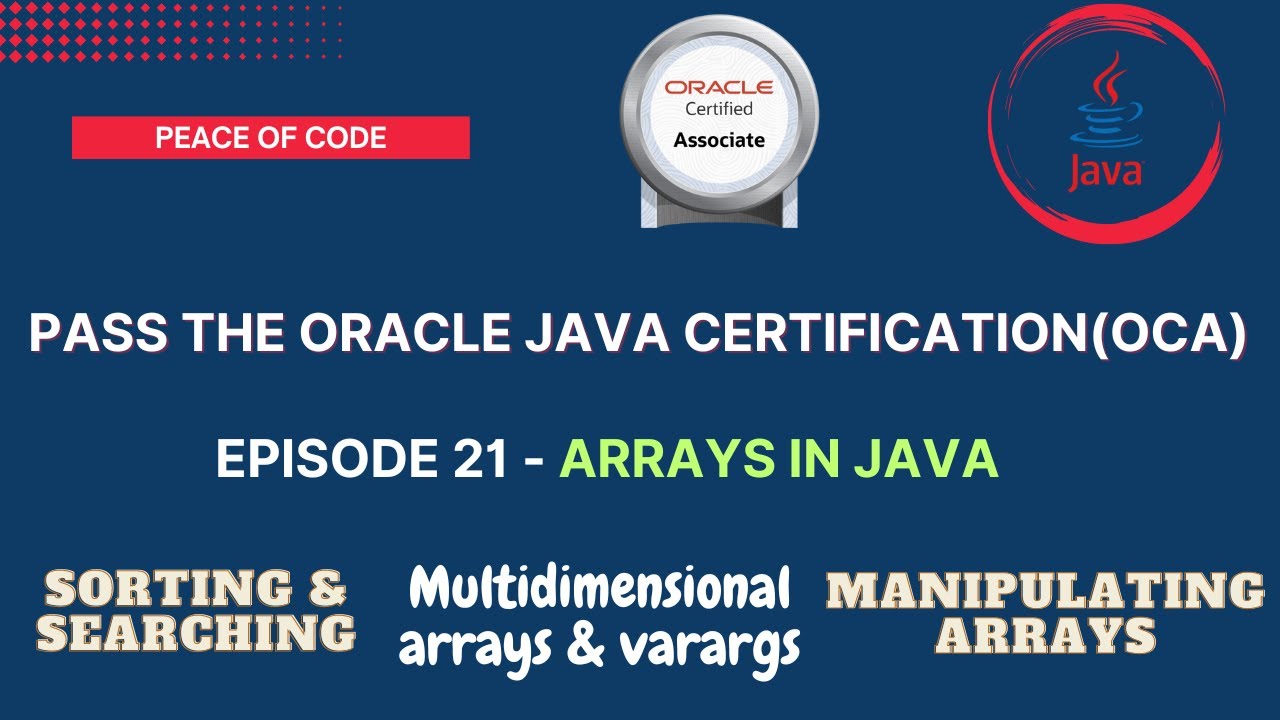 PEACE OF CODE

ORACLE
Certified
Associate

Java

PASS THE ORACLE JAVA CERTIFICATION(OCA)

EPISODE 21 - ARRAYS IN JAVA

SORTING & SEARCHING

Multidimensional arrays & varargs

MANIPULATING ARRAYS